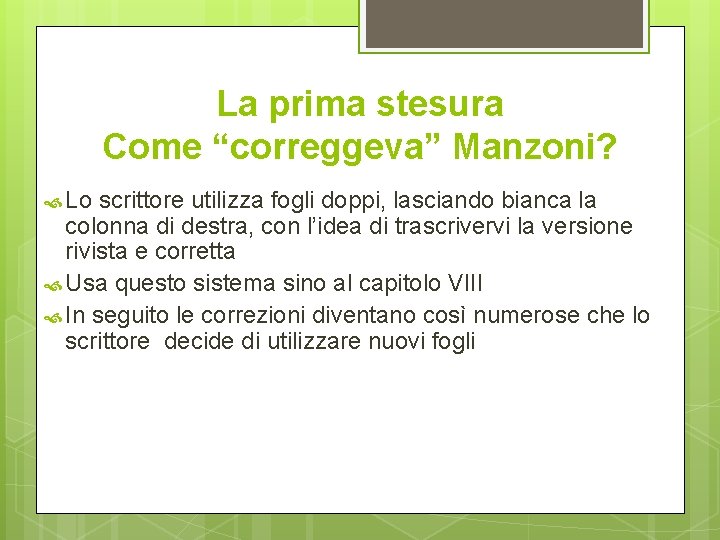 La prima stesura
Come “correggeva” Manzoni?

Lo scrittore utilizza fogli doppi, lasciando bianca la colonna di destra, con l’idea di trascrivervi la versione rivista e corretta

Usa questo sistema sino al capitolo VIII

In seguito le correzioni diventano così numerose che lo scrittore decide di utilizzare nuovi fogli